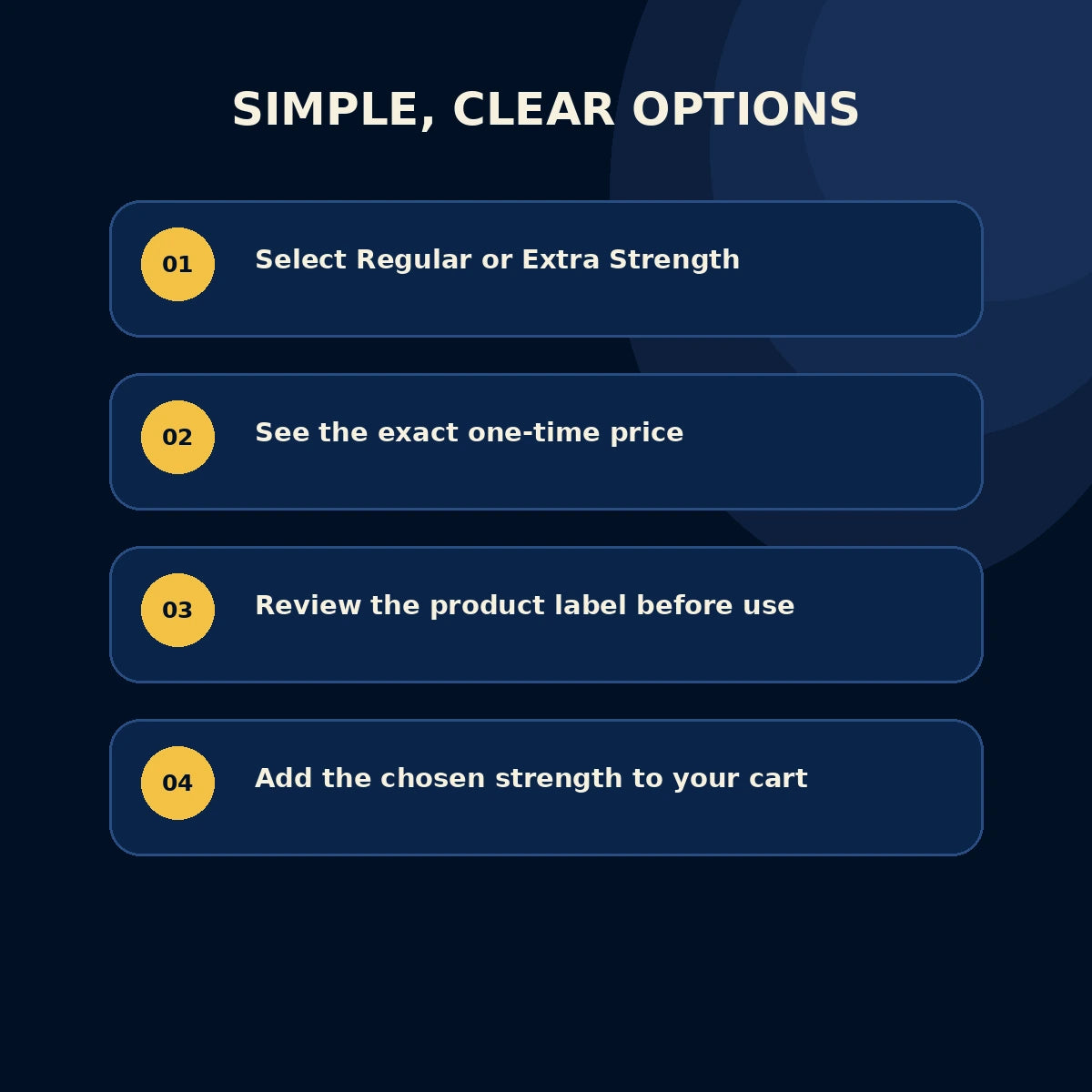 SIMPLE, CLEAR OPTIONS

01 Select Regular or Extra Strength

02 See the exact one-time price

03 Review the product label before use

04 Add the chosen strength to your cart